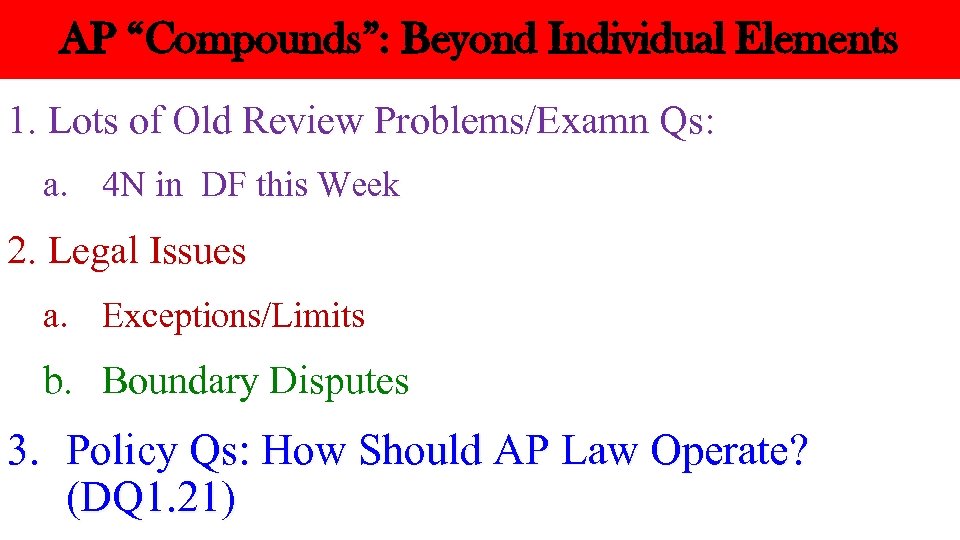 AP “Compounds”: Beyond Individual Elements

1. Lots of Old Review Problems/Examn Qs:

a. 4N in DF this Week

2. Legal Issues

a. Exceptions/Limits

b. Boundary Disputes

3. Policy Qs: How Should AP Law Operate? (DQ1.21)